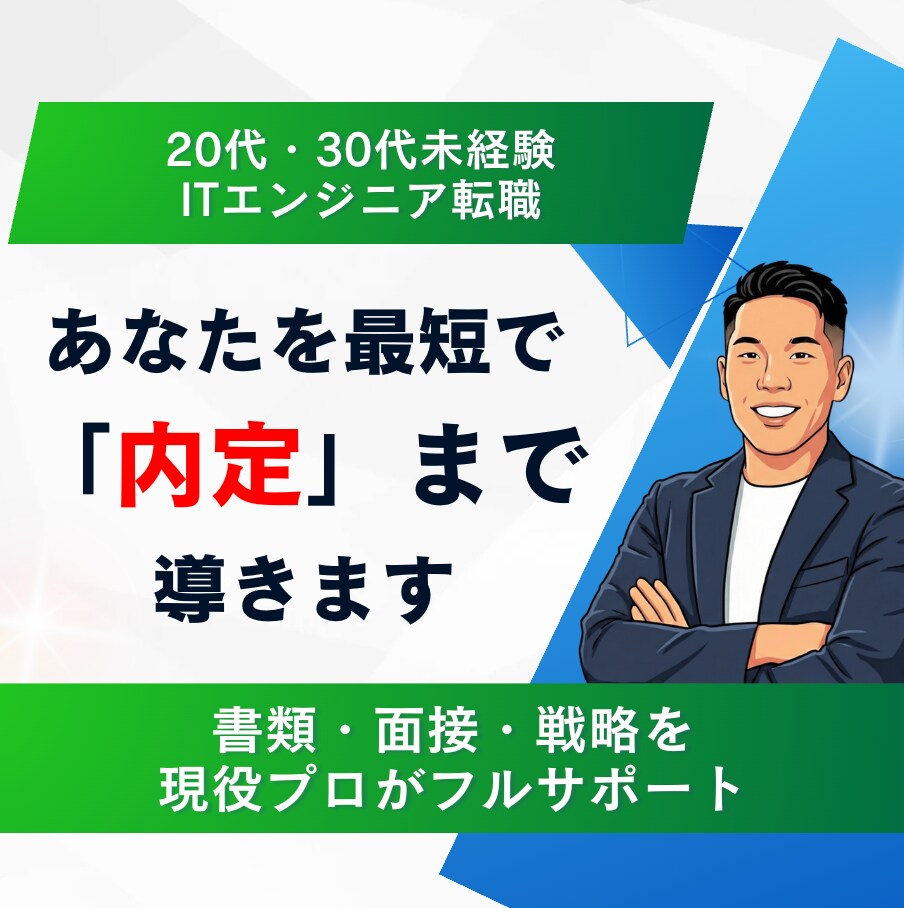 20代・30代未経験
ITエンジニア転職

あなたを最短で
「内定」まで
導きます

書類・面接・戦略を
現役プロがフルサポート